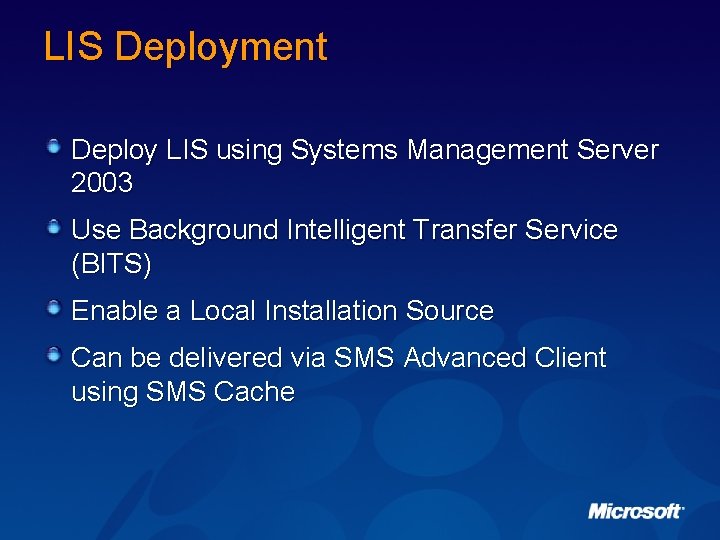 LIS Deployment

Deploy LIS using Systems Management Server 2003

Use Background Intelligent Transfer Service (BITS)

Enable a Local Installation Source

Can be delivered via SMS Advanced Client using SMS Cache

Microsoft